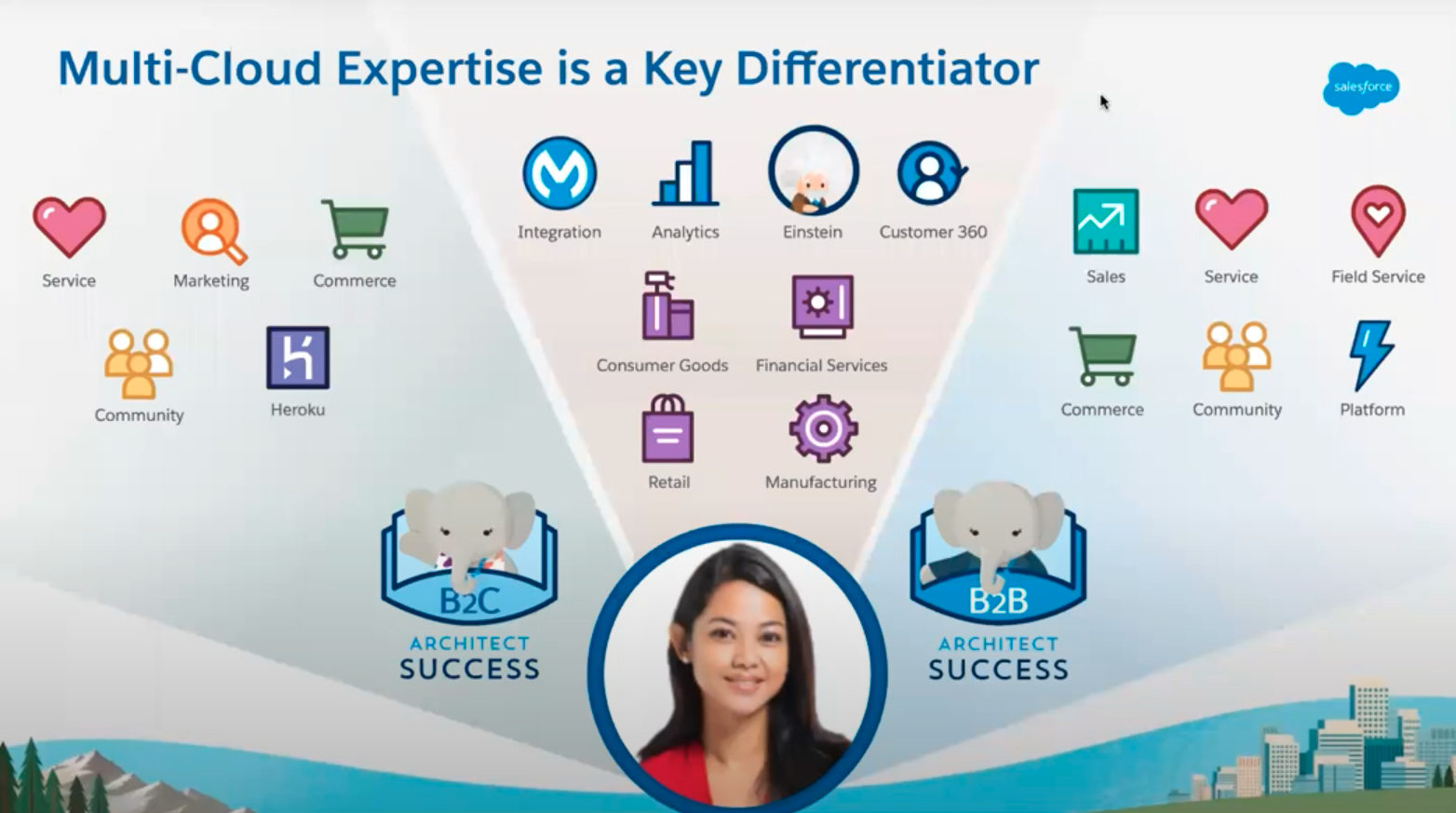 Multi-Cloud Expertise is a Key Differentiator

salesforce

Service

Marketing

Commerce

Community

Heroku

Integration

Analytics

Einstein

Customer 360

Consumer Goods

Financial Services

Retail

Manufacturing

Sales

Service

Field Service

Commerce

Community

Platform

B2C
ARCHITECT
SUCCESS

B2B
ARCHITECT
SUCCESS